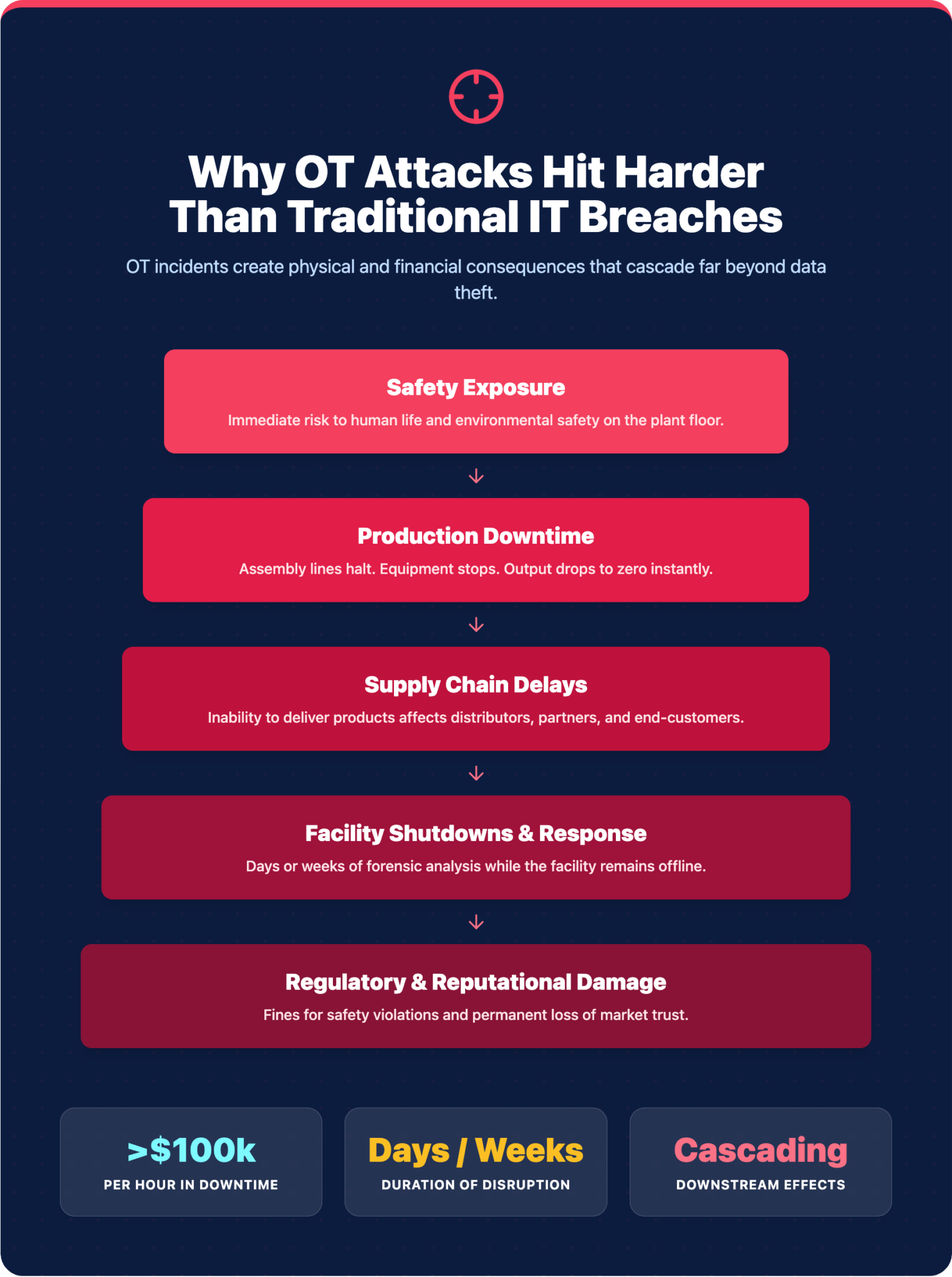 Why OT Attacks Hit Harder Than Traditional IT Breaches

OT incidents create physical and financial consequences that cascade far beyond data theft.

Safety Exposure

Immediate risk to human life and environmental safety on the plant floor.

Production Downtime

Assembly lines halt. Equipment stops. Output drops to zero instantly.

Supply Chain Delays

Inability to deliver products affects distributors, partners, and end-customers.

Facility Shutdowns & Response

Days or weeks of forensic analysis while the facility remains offline.

Regulatory & Reputational Damage

Fines for safety violations and permanent loss of market trust.

>$100k
PER HOUR IN DOWNTIME

Days / Weeks
DURATION OF DISRUPTION

Cascading
DOWNSTREAM EFFECTS